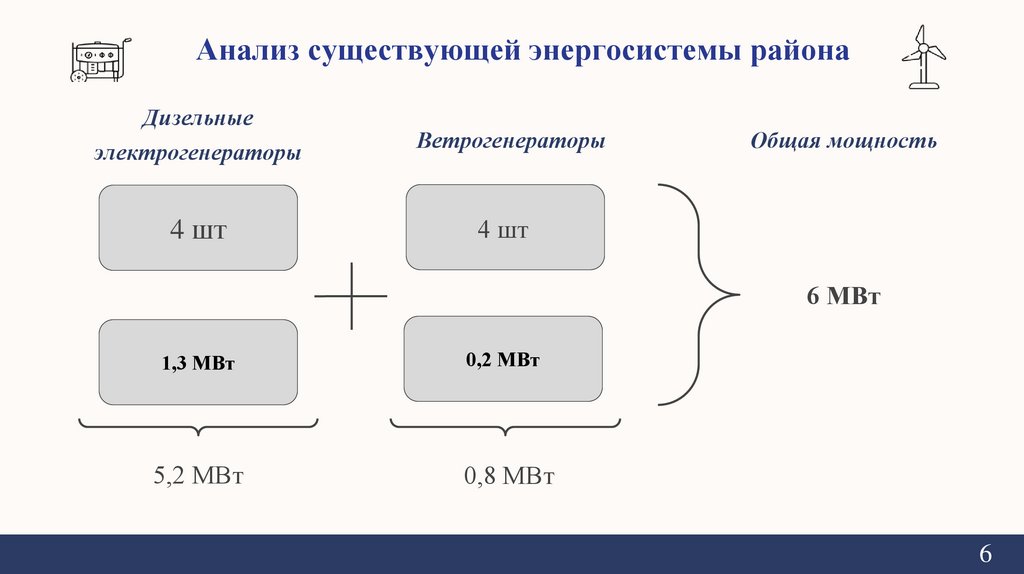 Анализ существующей энергосистемы района

Дизельные электрогенераторы

4 шт

1,3 МВт

5,2 МВт

Ветрогенераторы

4 шт

0,2 МВт

0,8 МВт

Общая мощность

6 МВт

6